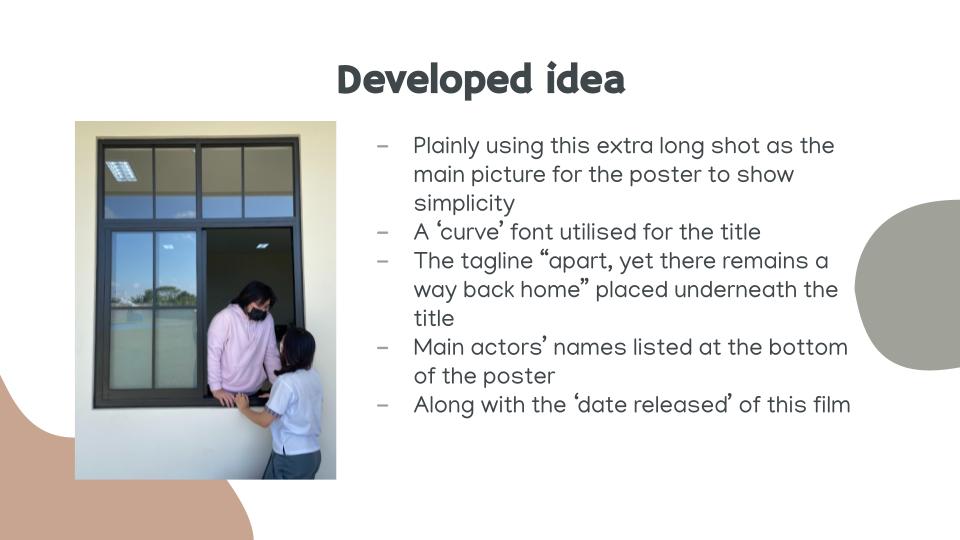 Developed idea

- Plainly using this extra long shot as the main picture for the poster to show simplicity
- A ‘curve’ font utilised for the title
- The tagline “apart, yet there remains a way back home” placed underneath the title
- Main actors’ names listed at the bottom of the poster
- Along with the ‘date released’ of this film